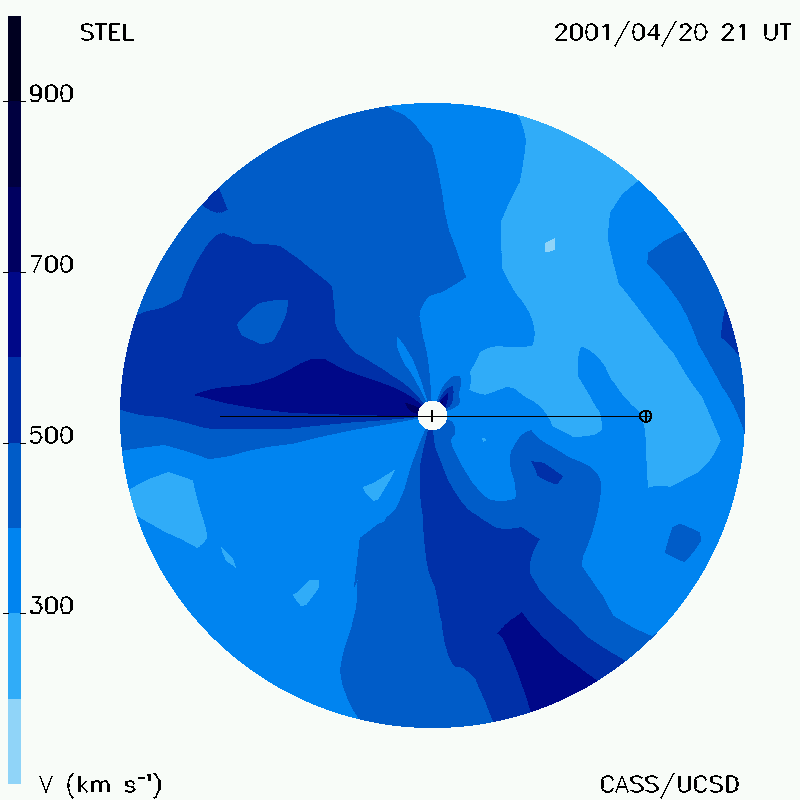 STEL

2001/04/20 21 UT

900

700

500

300

V (km s$^{-1}$)

CASS/UCSD